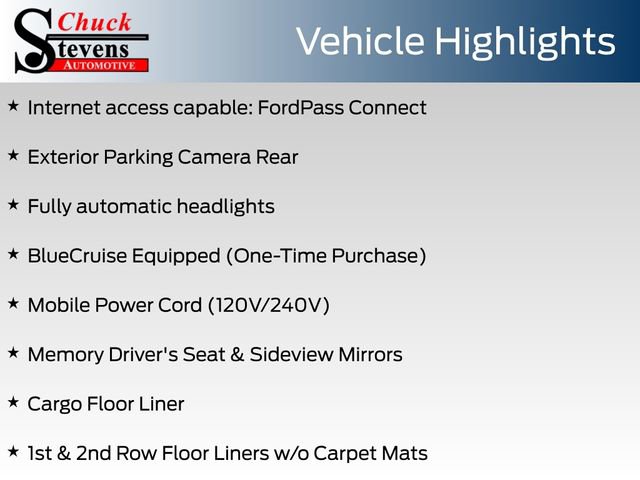 Chuck
Stevens
AUTOMOTIVE

Vehicle Highlights

★ Internet access capable: FordPass Connect

★ Exterior Parking Camera Rear

★ Fully automatic headlights

★ BlueCruise Equipped (One-Time Purchase)

★ Mobile Power Cord (120V/240V)

★ Memory Driver's Seat & Sideview Mirrors

★ Cargo Floor Liner

★ 1st & 2nd Row Floor Liners w/o Carpet Mats